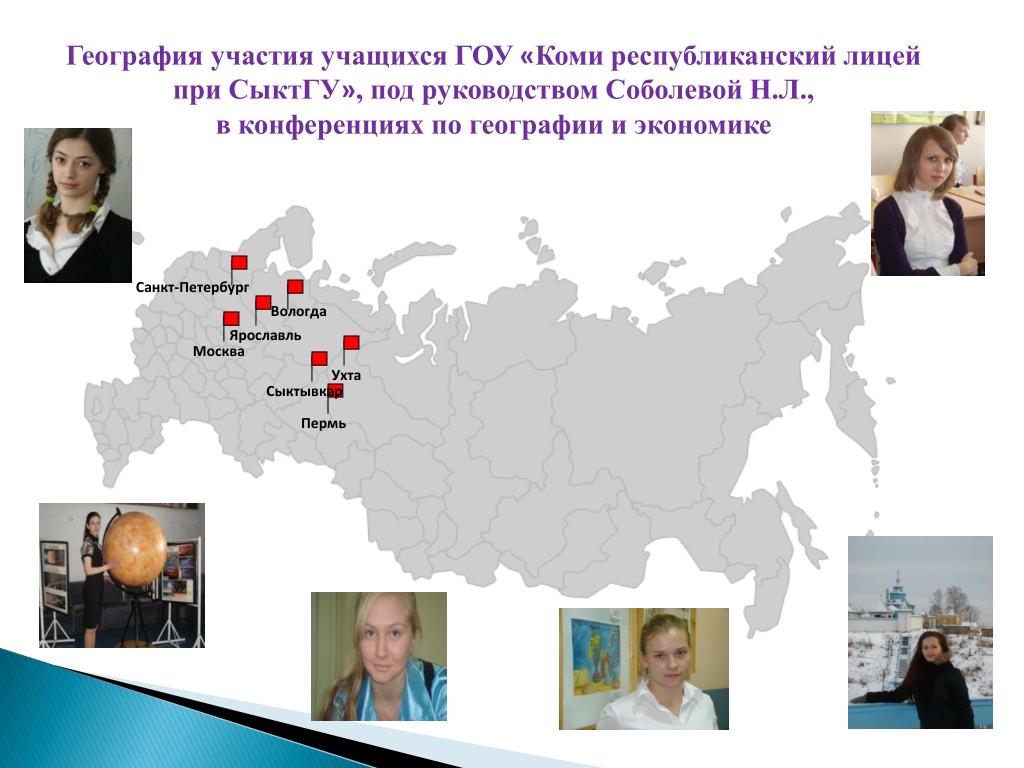 География участия учащихся ГОУ «Коми республиканский лицей при СыктГУ», под руководством Соболевой Н.Л., в конференциях по географии и экономике

Санкт-Петербург
Вологда
Ярославль
Москва
Ухта
Сыктывкар
Пермь